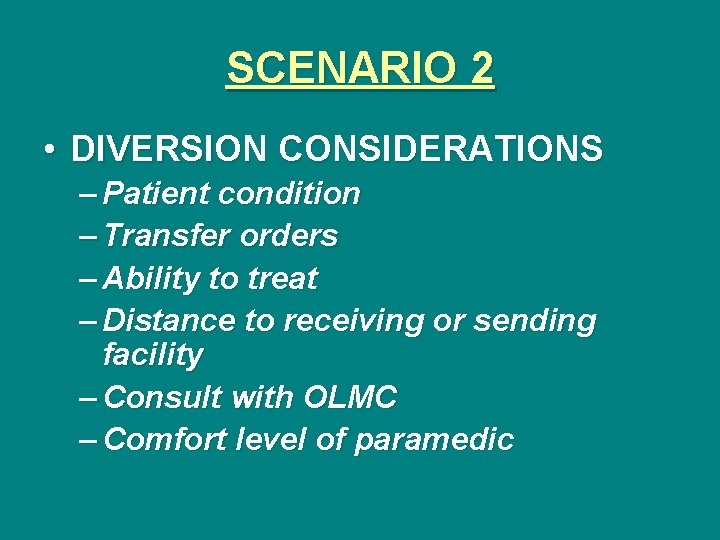 SCENARIO 2

• DIVERSION CONSIDERATIONS
– Patient condition
– Transfer orders
– Ability to treat
– Distance to receiving or sending facility
– Consult with OLMC
– Comfort level of paramedic